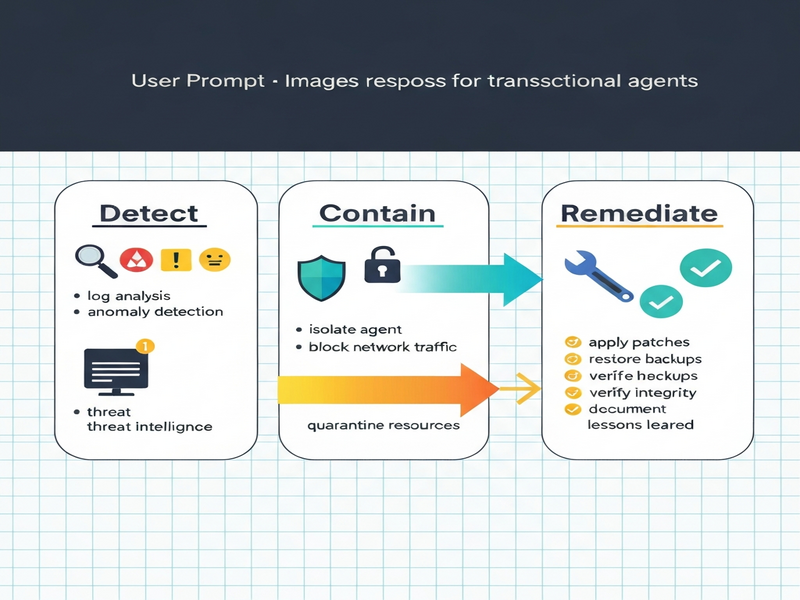 User Prompt - Images resposs for transsctional agents

Detect

• log analysis
• anomaly detection

1

• threat
threat intelligence

Contain

• isolate agent
• block network traffic

quarantine resources

Remediate

apply patches
restore backups
verife heckups
verify integrity
document
lessons leared